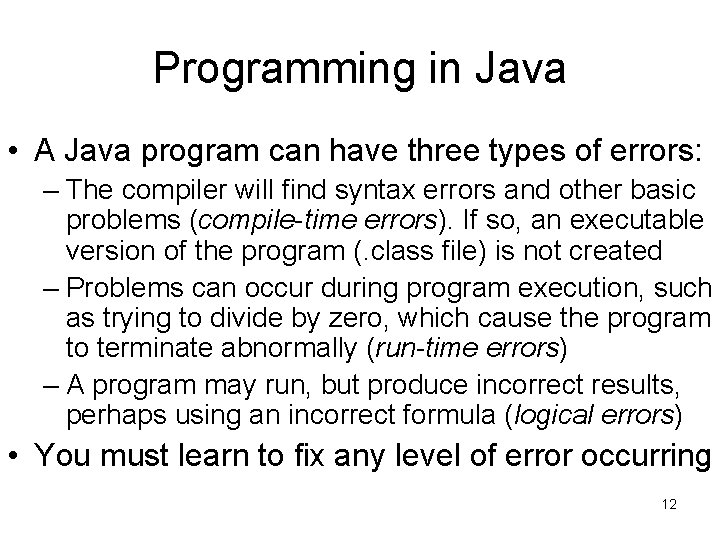 Programming in Java

• A Java program can have three types of errors:

– The compiler will find syntax errors and other basic problems (compile-time errors). If so, an executable version of the program (.class file) is not created

– Problems can occur during program execution, such as trying to divide by zero, which cause the program to terminate abnormally (run-time errors)

– A program may run, but produce incorrect results, perhaps using an incorrect formula (logical errors)

• You must learn to fix any level of error occurring

12